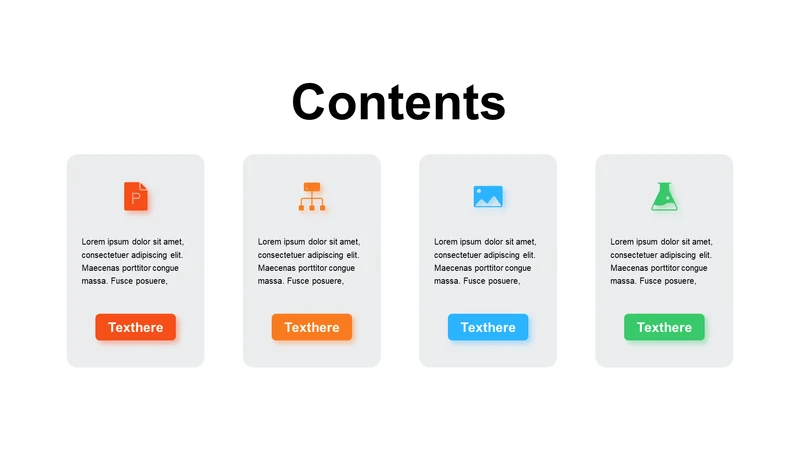 Contents

P

Lorem ipsum dolor sit amet, consectetuer adipiscing elit. Maecenas porttitor congue massa. Fusce posuere,

Texthere

Lorem ipsum dolor sit amet, consectetuer adipiscing elit. Maecenas porttitor congue massa. Fusce posuere,

Texthere

Lorem ipsum dolor sit amet, consectetuer adipiscing elit. Maecenas porttitor congue massa. Fusce posuere,

Texthere

Lorem ipsum dolor sit amet, consectetuer adipiscing elit. Maecenas porttitor congue massa. Fusce posuere,

Texthere